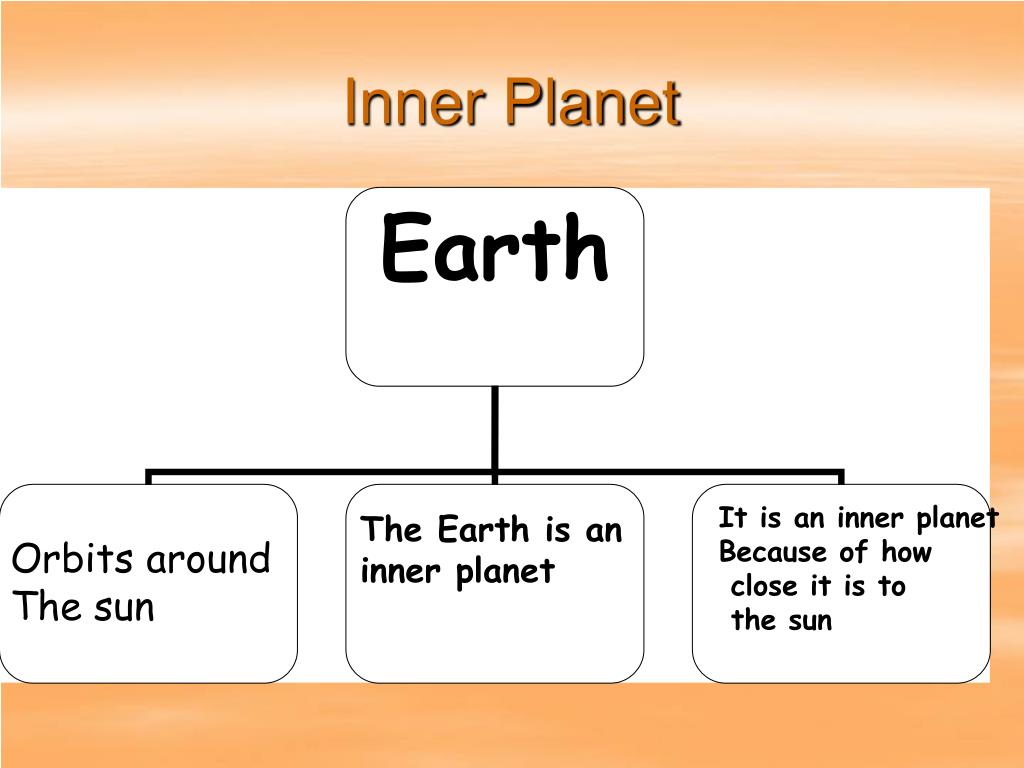 Inner Planet

Earth

Orbits around
The sun

The Earth is an
inner planet

It is an inner planet
Because of how
close it is to
the sun